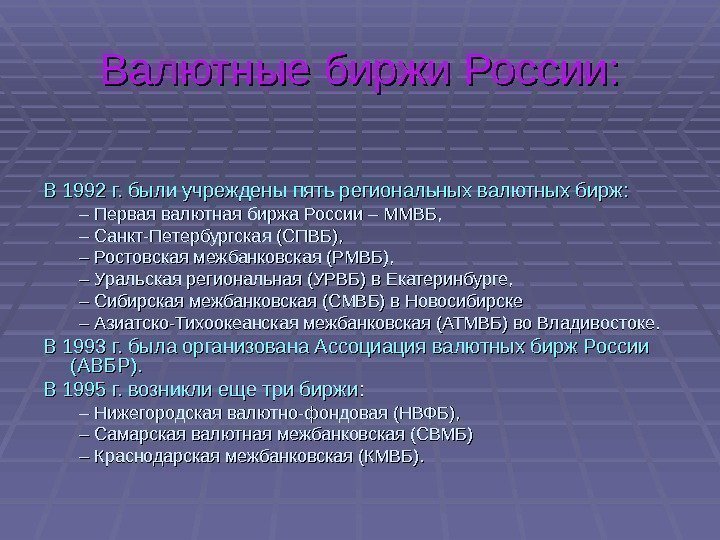 Валютные биржи России:

В 1992 г. были учреждены пять региональных валютных бирж:
– Первая валютная биржа России – ММВБ,
– Санкт-Петербургская (СПВБ),
– Ростовская межбанковская (РМВБ),
– Уральская региональная (УРВБ) в Екатеринбурге,
– Сибирская межбанковская (СМВБ) в Новосибирске
– Азиатско-Тихоокеанская межбанковская (АТМВБ) во Владивостоке.

В 1993 г. была организована Ассоциация валютных бирж России (АВБР).

В 1995 г. возникли еще три биржи:
– Нижегородская валютно-фондовая (НВФБ),
– Самарская валютная межбанковская (СВМБ)
– Краснодарская межбанковская (КМВБ).